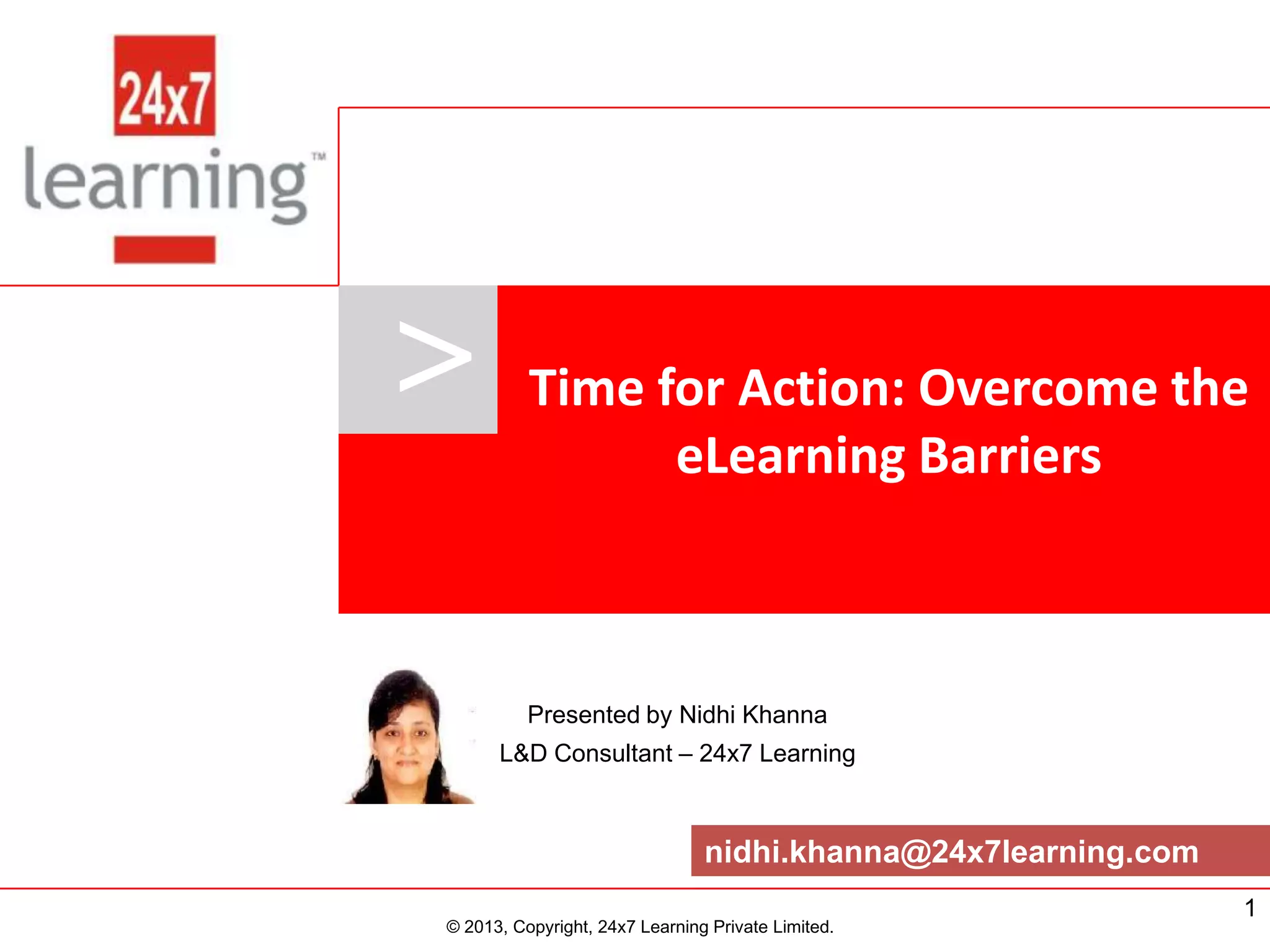 24x7
learning™

>

Time for Action: Overcome the eLearning Barriers

Presented by Nidhi Khanna
L&D Consultant – 24x7 Learning

nidhi.khanna@24x7learning.com

1

© 2013, Copyright, 24x7 Learning Private Limited.